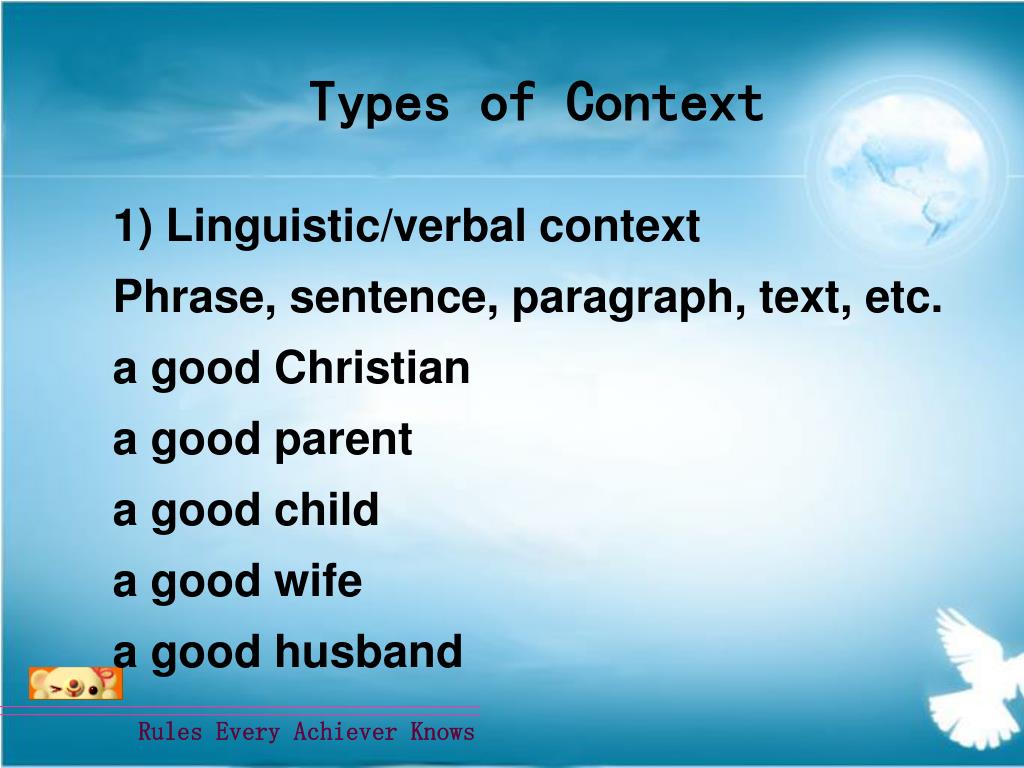 Types of Context

1) Linguistic/verbal context

Phrase, sentence, paragraph, text, etc.

a good Christian

a good parent

a good child

a good wife

a good husband

Rules Every Achiever Knows